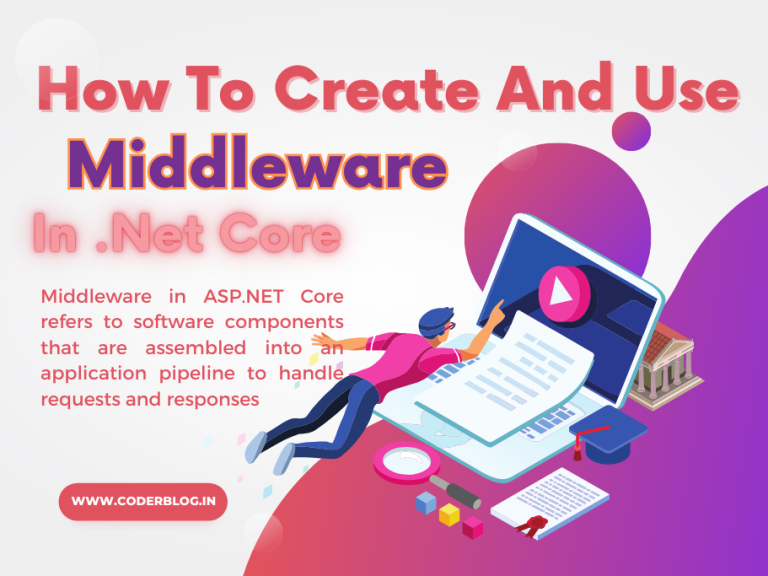 How To Create And Use
Middleware
In .Net Core

Middleware in ASP.NET Core refers to software components that are assembled into an application pipeline to handle requests and responses

WWW.CODERBLOG.IN